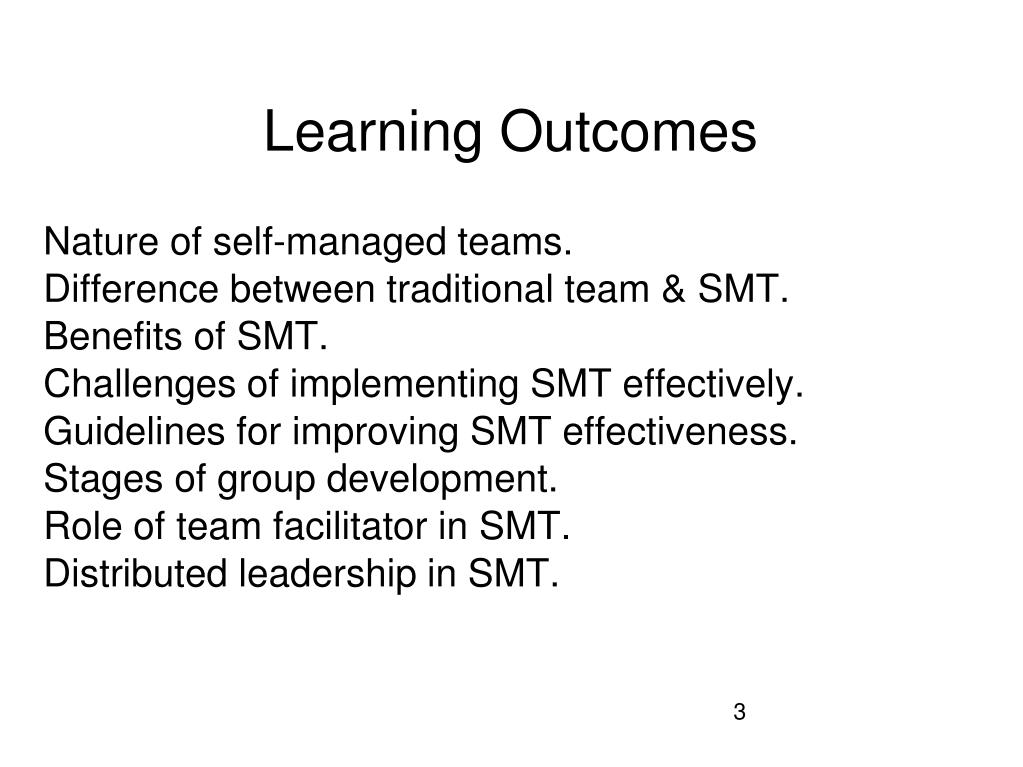 Learning Outcomes

Nature of self-managed teams.
Difference between traditional team & SMT.
Benefits of SMT.
Challenges of implementing SMT effectively.
Guidelines for improving SMT effectiveness.
Stages of group development.
Role of team facilitator in SMT.
Distributed leadership in SMT.

3